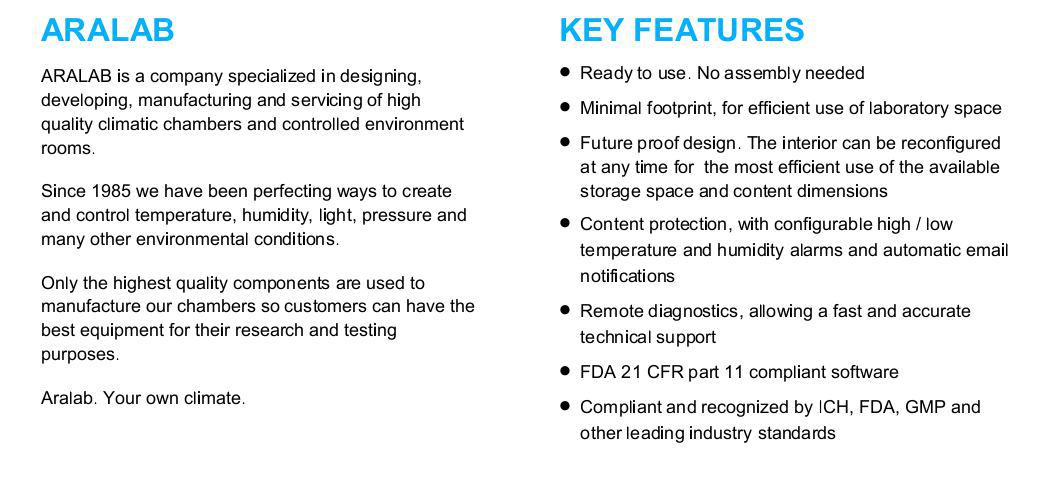 ARALAB

ARALAB is a company specialized in designing, developing, manufacturing and servicing of high quality climatic chambers and controlled environment rooms.

Since 1985 we have been perfecting ways to create and control temperature, humidity, light, pressure and many other environmental conditions.

Only the highest quality components are used to manufacture our chambers so customers can have the best equipment for their research and testing purposes.

Aralab. Your own climate.

KEY FEATURES

- Ready to use. No assembly needed
- Minimal footprint, for efficient use of laboratory space
- Future proof design. The interior can be reconfigured at any time for the most efficient use of the available storage space and content dimensions
- Content protection, with configurable high / low temperature and humidity alarms and automatic email notifications
- Remote diagnostics, allowing a fast and accurate technical support
- FDA 21 CFR part 11 compliant software
- Compliant and recognized by ICH, FDA, GMP and other leading industry standards